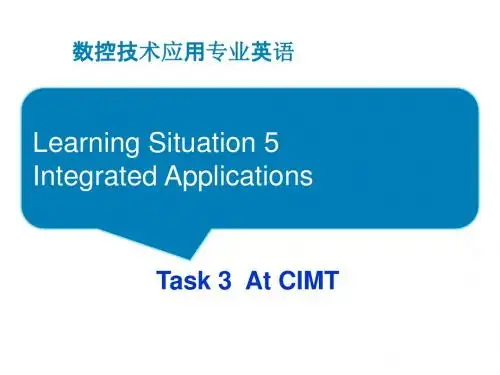 数控技术应用专业英语

Learning Situation 5
Integrated Applications

Task 3 At CIMT